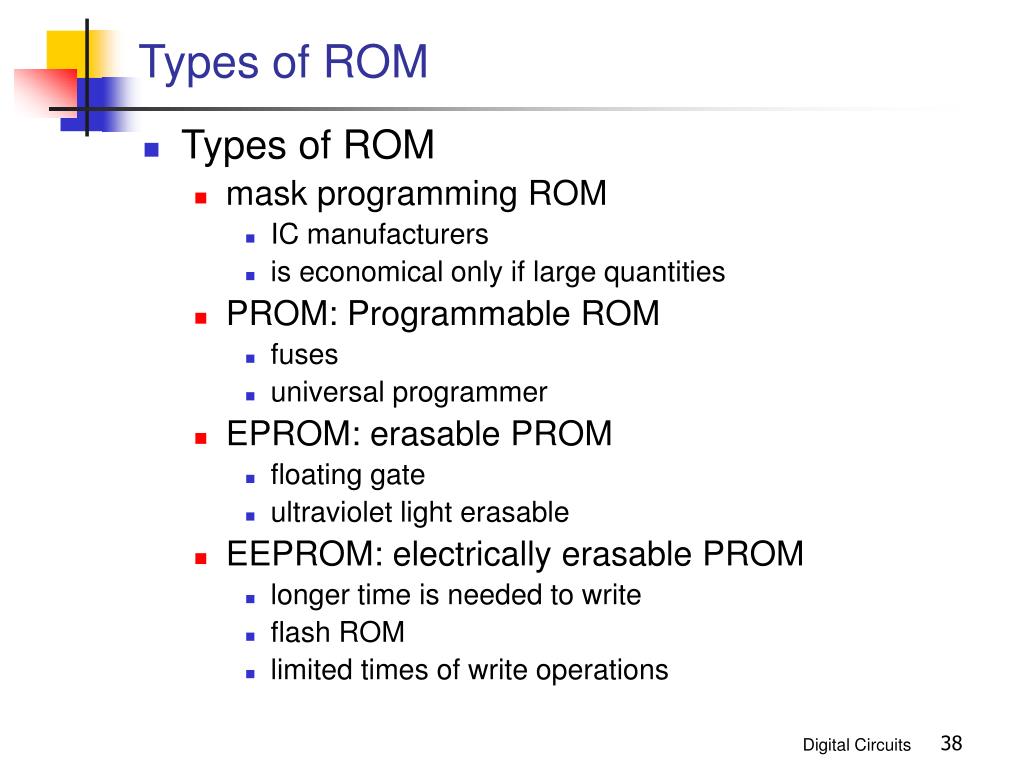 Types of ROM

- Types of ROM
  - mask programming ROM
    - IC manufacturers
    - is economical only if large quantities
  - PROM: Programmable ROM
    - fuses
    - universal programmer
  - EPROM: erasable PROM
    - floating gate
    - ultraviolet light erasable
  - EEPROM: electrically erasable PROM
    - longer time is needed to write
    - flash ROM
    - limited times of write operations

Digital Circuits 38